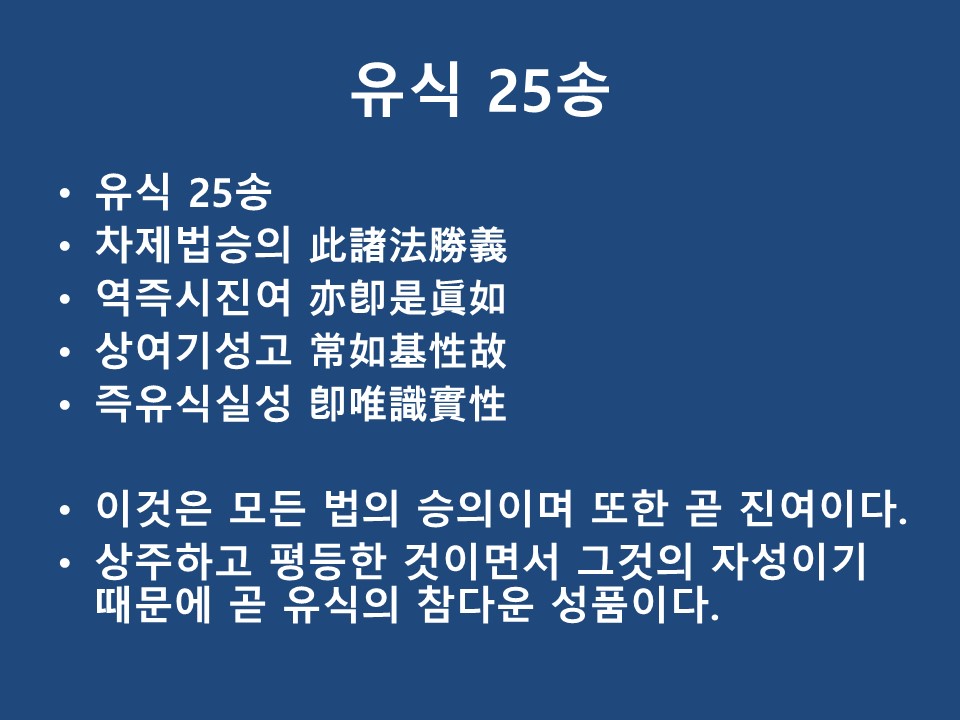 유식 25송

• 유식 25송
• 차제법승의 此諸法勝義
• 역즉시진여 亦卽是眞如
• 상여기성고 常如基性故
• 즉유식실성 卽唯識實性

• 이것은 모든 법의 승의이며 또한 곧 진여이다.
• 상주하고 평등한 것이면서 그것의 자성이기 때문에 곧 유식의 참다운 성품이다.